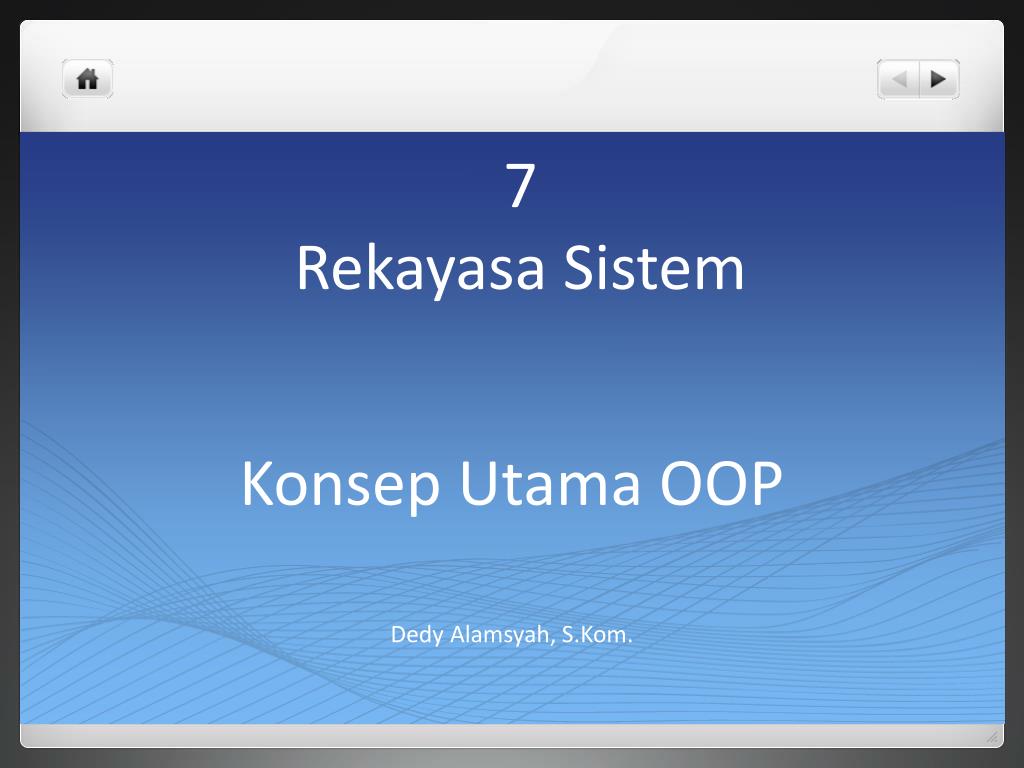 7
Rekayasa Sistem

Konsep Utama OOP

Dedy Alamsyah, S.Kom.